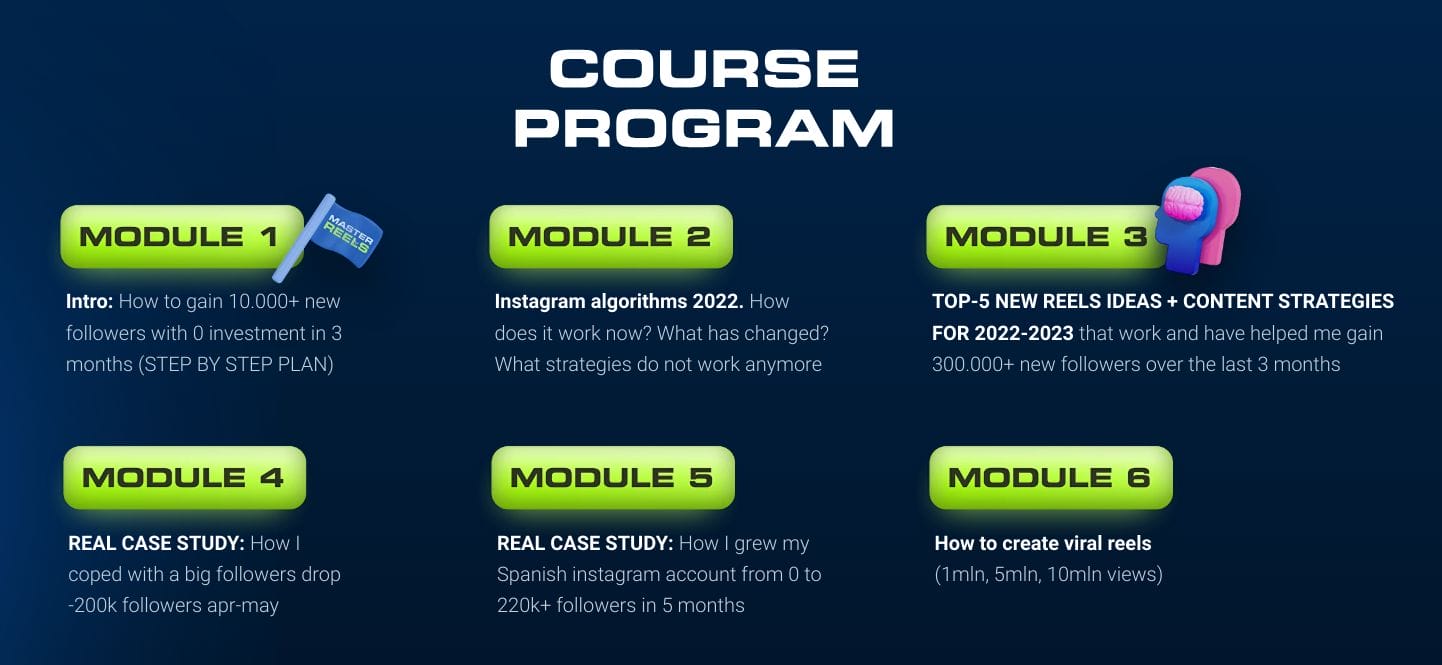 COURSE PROGRAM

MODULE 1

MASTER REELS

Intro: How to gain 10.000+ new followers with 0 investment in 3 months (STEP BY STEP PLAN)

MODULE 2

Instagram algorithms 2022. How does it work now? What has changed? What strategies do not work anymore

MODULE 3

TOP-5 NEW REELS IDEAS + CONTENT STRATEGIES FOR 2022-2023 that work and have helped me gain 300.000+ new followers over the last 3 months

MODULE 4

REAL CASE STUDY: How I coped with a big followers drop -200k followers apr-may

MODULE 5

REAL CASE STUDY: How I grew my Spanish instagram account from 0 to 220k+ followers in 5 months

MODULE 6

How to create viral reels (1mln, 5mln, 10mln views)